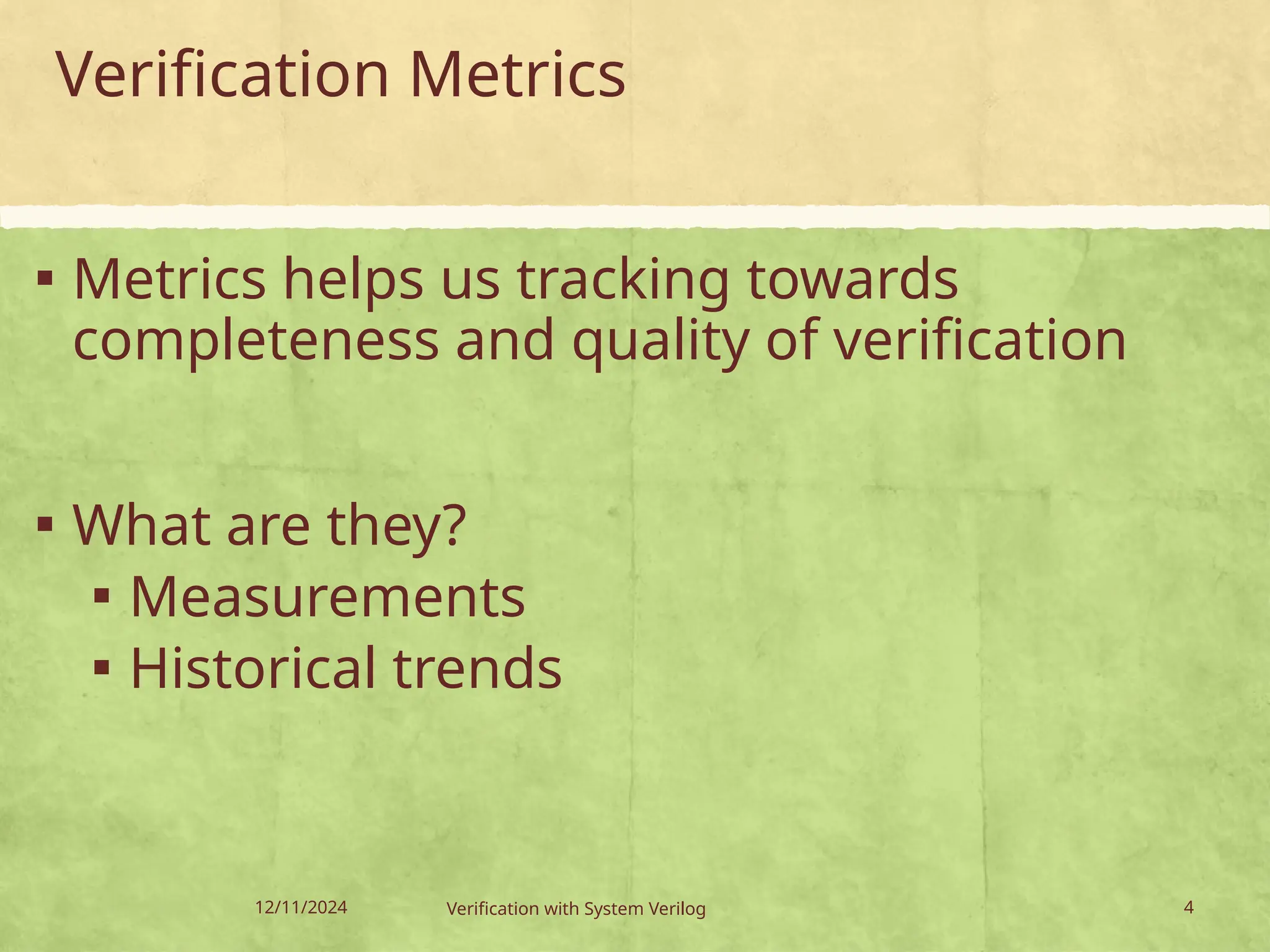 Verification Metrics

▪ Metrics helps us tracking towards completeness and quality of verification

▪ What are they?
▪ Measurements
▪ Historical trends

12/11/2024

Verification with System Verilog

4